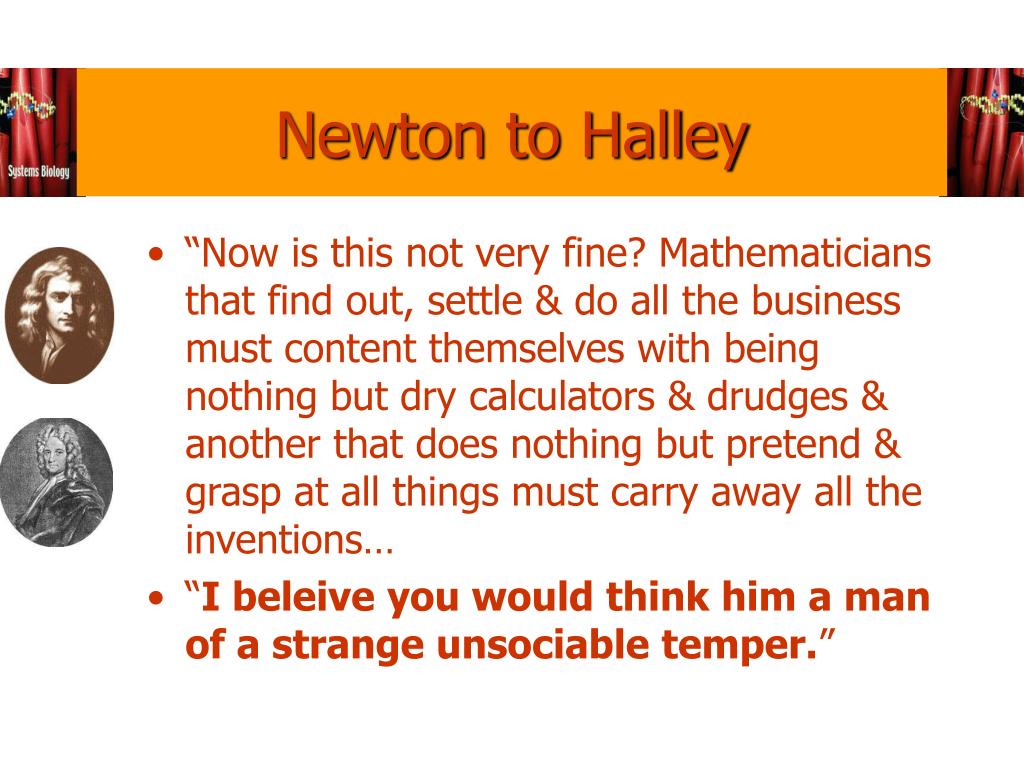 Systems Biology

Newton to Halley

• “Now is this not very fine? Mathematicians that find out, settle & do all the business must content themselves with being nothing but dry calculators & drudges & another that does nothing but pretend & grasp at all things must carry away all the inventions…

• “I beleive you would think him a man of a strange unsociable temper.”